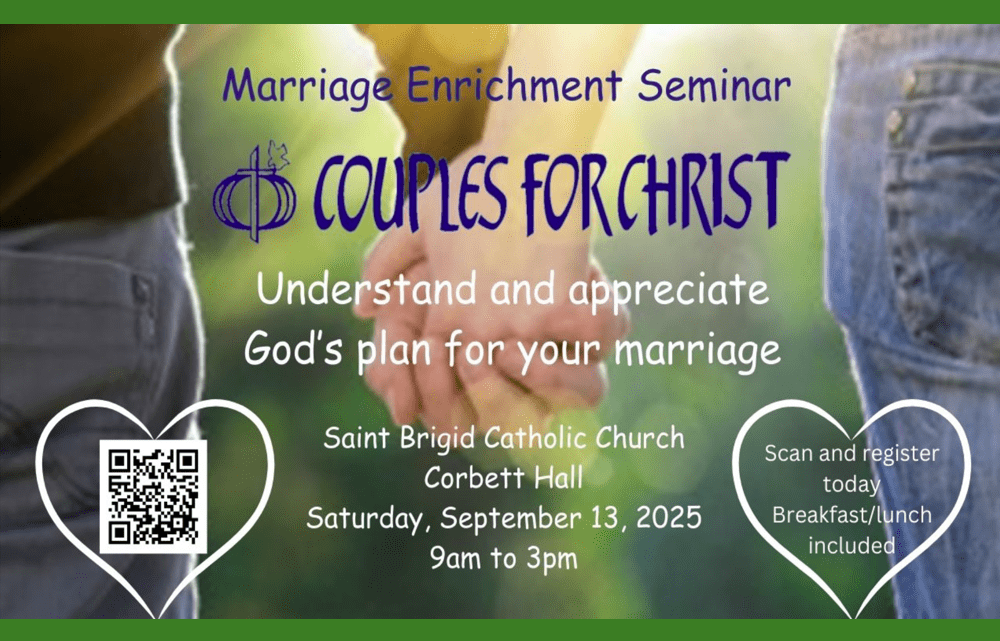 Marriage Enrichment Seminar

COUPLES FOR CHRIST

Understand and appreciate God's plan for your marriage

Saint Brigid Catholic Church
Corbett Hall
Saturday, September 13, 2025
9am to 3pm

Scan and register today
Breakfast/lunch included